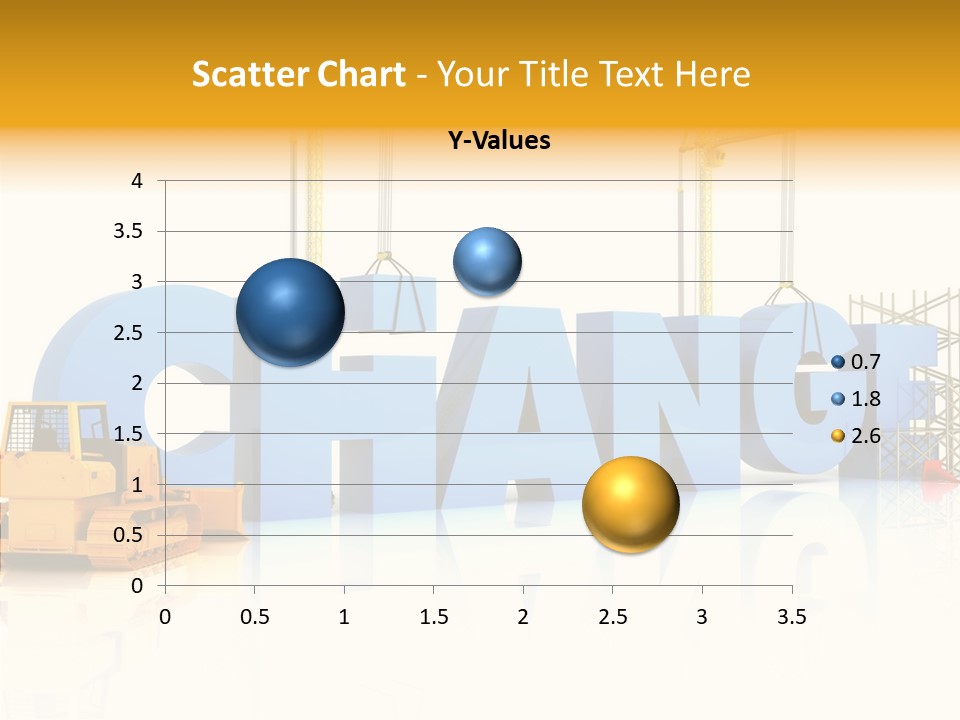 Scatter Chart - Your Title Text Here

Y-Values

4
3.5
3
2.5
2
1.5
1
0.5
0

0 0.5 1 1.5 2 2.5 3 3.5

0.7
1.8
2.6

CHANGE